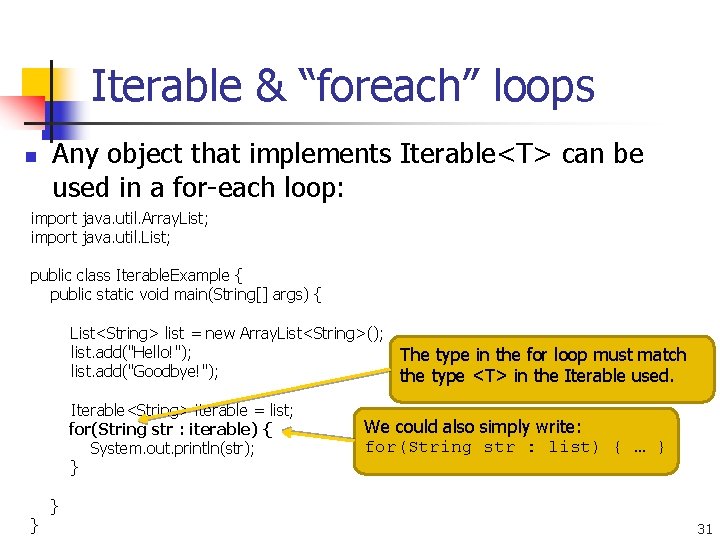 Iterable & “foreach” loops

Any object that implements Iterable<T> can be used in a for-each loop:

import java.util.ArrayList;
import java.util.List;

public class IterableExample {
    public static void main(String[] args) {

        List<String> list = new ArrayList<String>();
        list.add("Hello!");
        list.add("Goodbye!");

        Iterable<String> iterable = list;
        for(String str : iterable) {
            System.out.println(str);
        }

    }
}

The type in the for loop must match the type <T> in the Iterable used.

We could also simply write:
for(String str : list) { … }

31